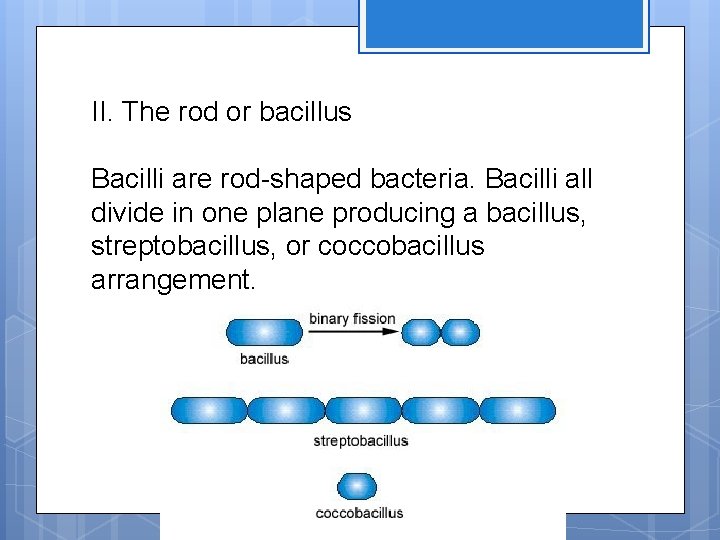 II. The rod or bacillus

Bacilli are rod-shaped bacteria. Bacilli all divide in one plane producing a bacillus, streptobacillus, or coccobacillus arrangement.

binary fission

bacillus

streptobacillus

coccobacillus